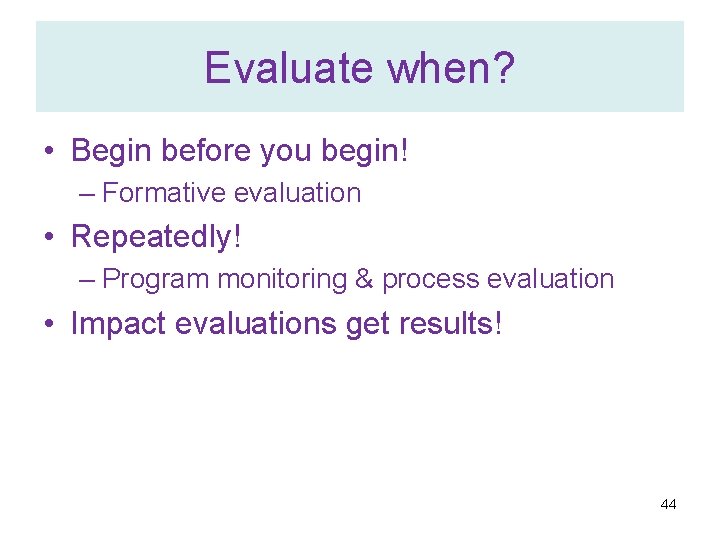 Evaluate when?

• Begin before you begin!
– Formative evaluation
• Repeatedly!
– Program monitoring & process evaluation
• Impact evaluations get results!

44